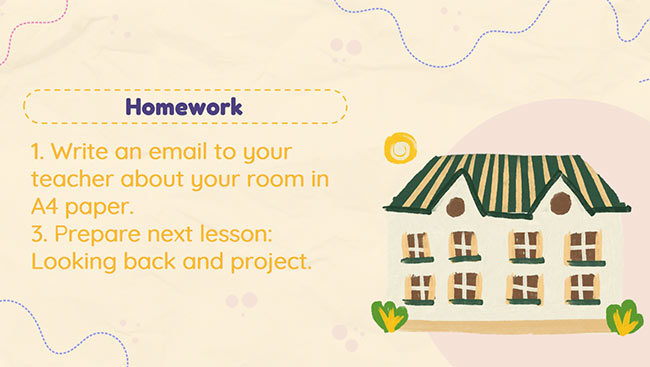 Homework

1. Write an email to your teacher about your room in A4 paper.
3. Prepare next lesson: Looking back and project.